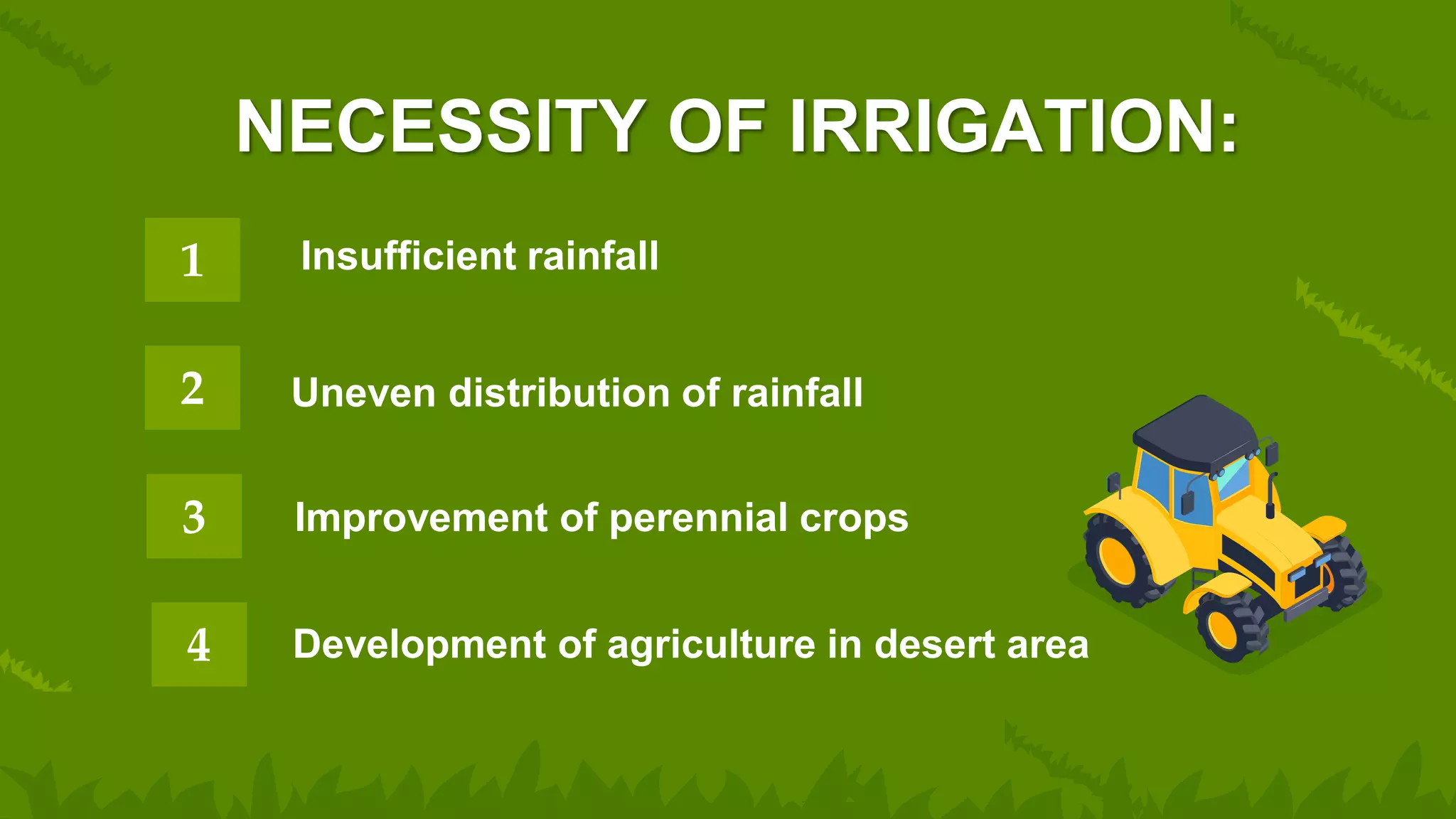 NECESSITY OF IRRIGATION:

1 Insufficient rainfall

2 Uneven distribution of rainfall

3 Improvement of perennial crops

4 Development of agriculture in desert area